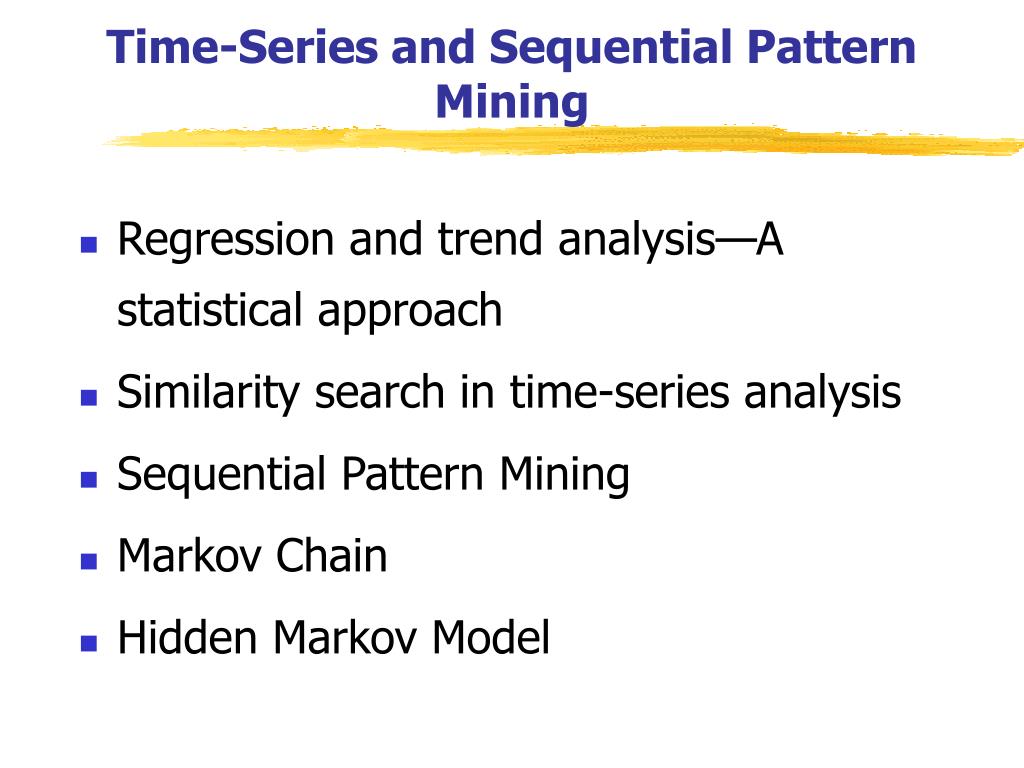 Time-Series and Sequential Pattern Mining

- Regression and trend analysis—A statistical approach
- Similarity search in time-series analysis
- Sequential Pattern Mining
- Markov Chain
- Hidden Markov Model